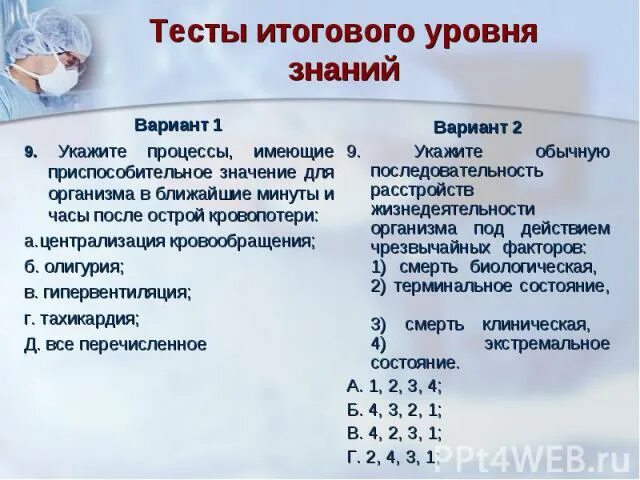 Тесты итогового уровня знаний

Вариант 1

9. Укажите процессы, имеющие приспособительное значение для организма в ближайшие минуты и часы после острой кровопотери:

а. централизация кровообращения;

б. олигурия;

в. гипервентиляция;

г. тахикардия;

Д. все перечисленное

Вариант 2

9. Укажите обычную последовательность расстройств жизнедеятельности организма под действием чрезвычайных факторов:
1) смерть биологическая,
2) терминальное состояние,

3) смерть клиническая,
4) экстремальное состояние.

А. 1, 2, 3, 4;

Б. 4, 3, 2, 1;

В. 4, 2, 3, 1;

Г. 2, 4, 3, 1;

PPt4WEB.ru